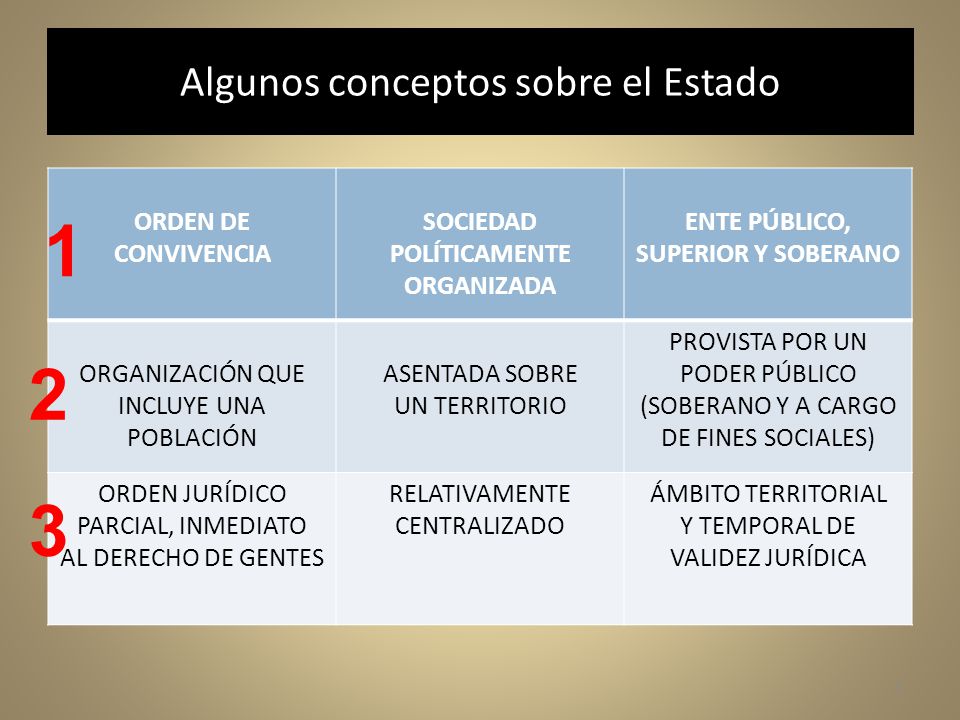 Algunos conceptos sobre el Estado

| | | | |
|---|---|---|---|
| 1 | ORDEN DE CONVIVENCIA | SOCIEDAD POLÍTICAMENTE ORGANIZADA | ENTE PÚBLICO, SUPERIOR Y SOBERANO |
| 2 | ORGANIZACIÓN QUE INCLUYE UNA POBLACIÓN | ASENTADA SOBRE UN TERRITORIO | PROVISTA POR UN PODER PÚBLICO (SOBERANO Y A CARGO DE FINES SOCIALES) |
| 3 | ORDEN JURÍDICO PARCIAL, INMEDIATO AL DERECHO DE GENTES | RELATIVAMENTE CENTRALIZADO | ÁMBITO TERRITORIAL Y TEMPORAL DE VALIDEZ JURÍDICA |